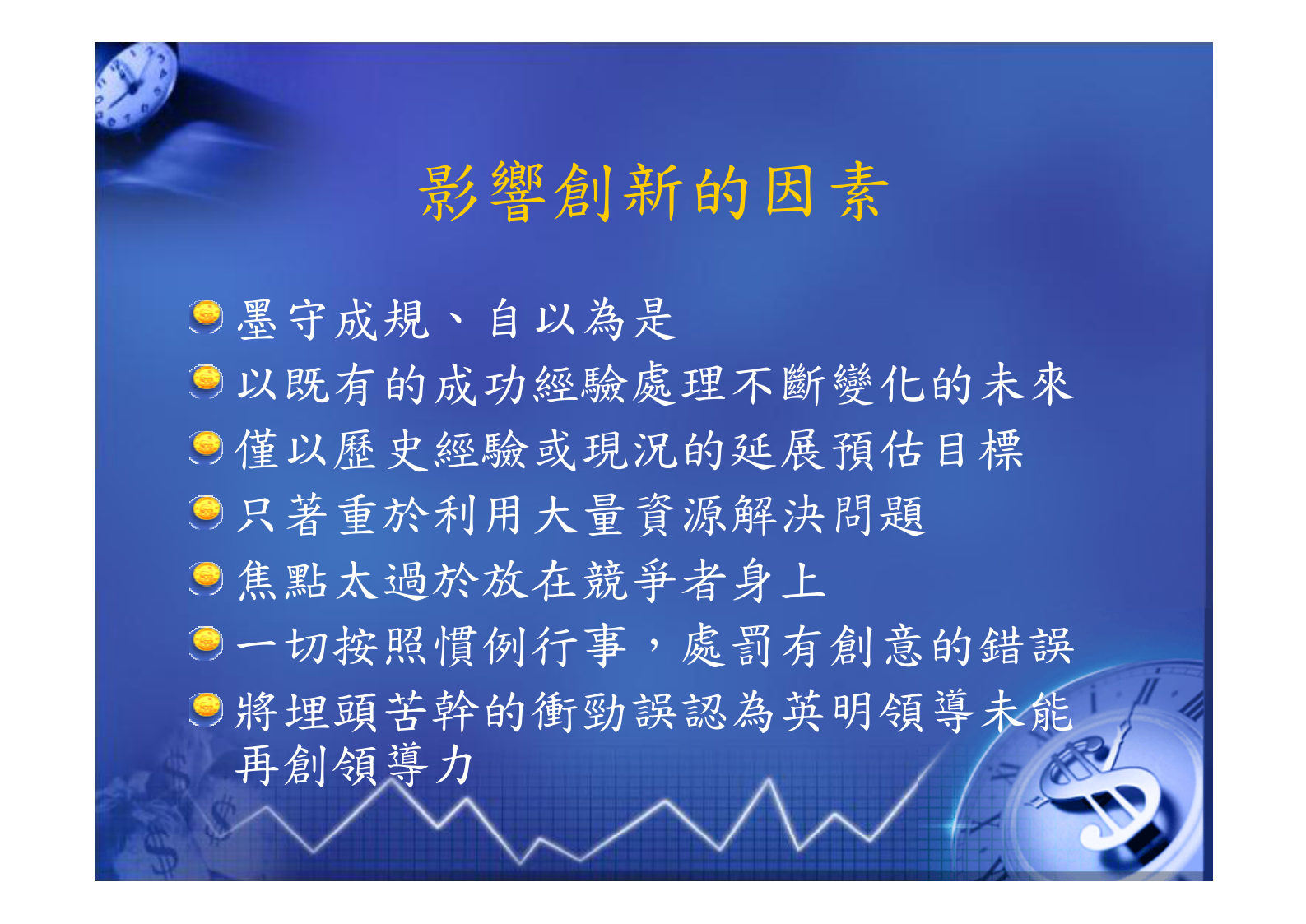 影響創新的因素

墨守成規、自以為是
以既有的成功經驗處理不斷變化的未來
僅以歷史經驗或現況的延展預估目標
只著重於利用大量資源解決問題
焦點太過於放在競爭者身上
一切按照慣例行事，處罰有創意的錯誤
將埋頭苦幹的衝勁誤認為英明領導未能再創領導力